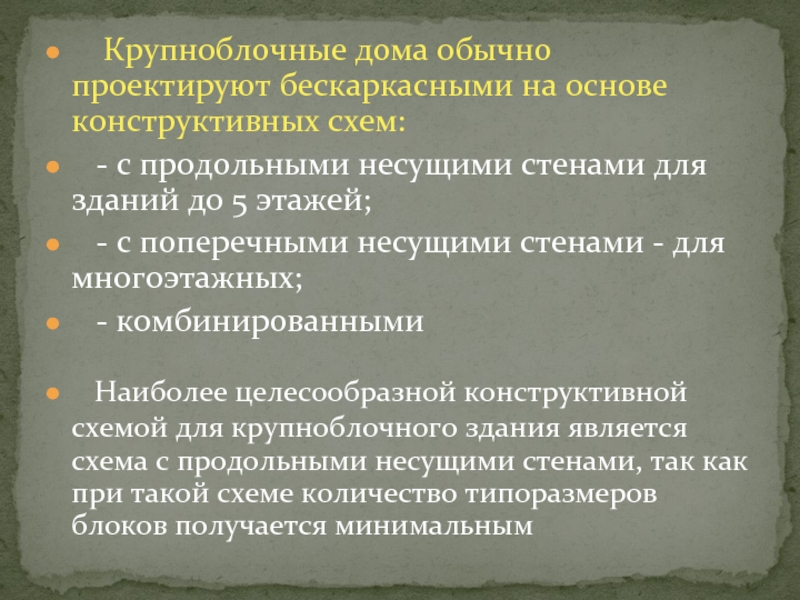 Крупноблочные дома обычно проектируют бескаркасными на основе конструктивных схем:

- с продольными несущими стенами для зданий до 5 этажей;

- с поперечными несущими стенами - для многоэтажных;

- комбинированными

Наиболее целесообразной конструктивной схемой для крупноблочного здания является схема с продольными несущими стенами, так как при такой схеме количество типоразмеров блоков получается минимальным